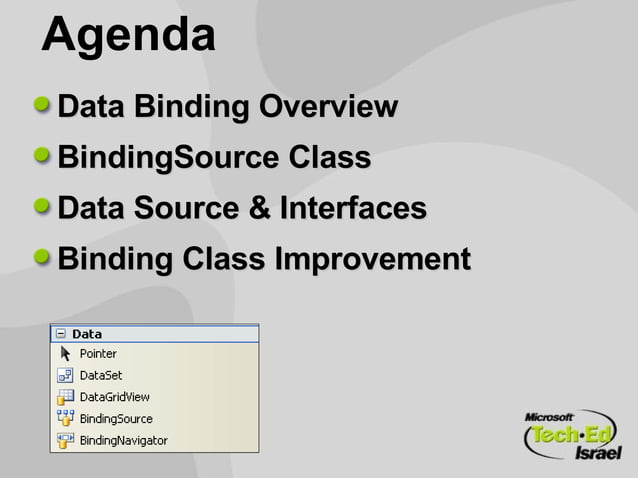 Agenda

Data Binding Overview

BindingSource Class

Data Source & Interfaces

Binding Class Improvement

Data
Pointer
DataSet
DataGridView
BindingSource
BindingNavigator

Microsoft Tech·Ed Israel